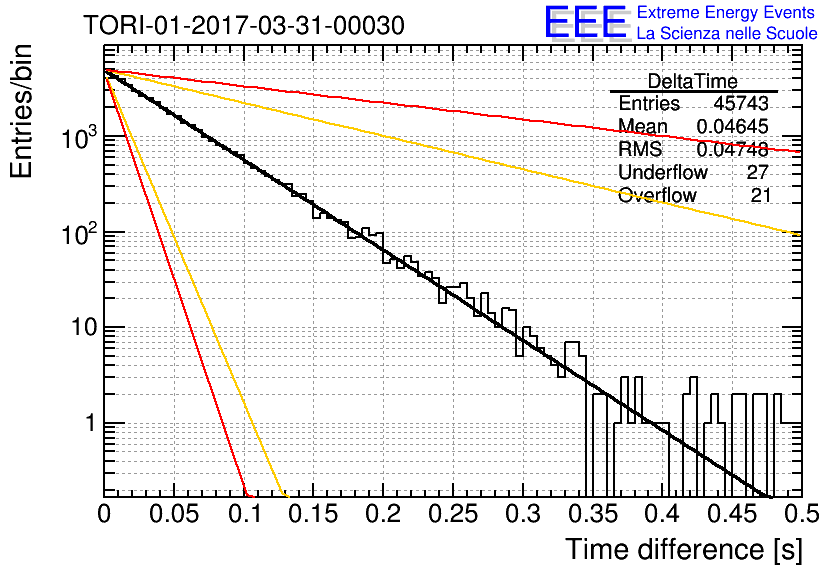 TORI-01-2017-03-31-00030

EEE Extreme Energy Events
La Scienza nelle Scuole

| DeltaTime | |
|---|---|
| Entries | 45743 |
| Mean | 0.04645 |
| RMS | 0.04748 |
| Underflow | 27 |
| Overflow | 21 |

Entries/bin

$10^3$
$10^2$
10
1

0
0.05
0.1
0.15
0.2
0.25
0.3
0.35
0.4
0.45
0.5

Time difference [s]